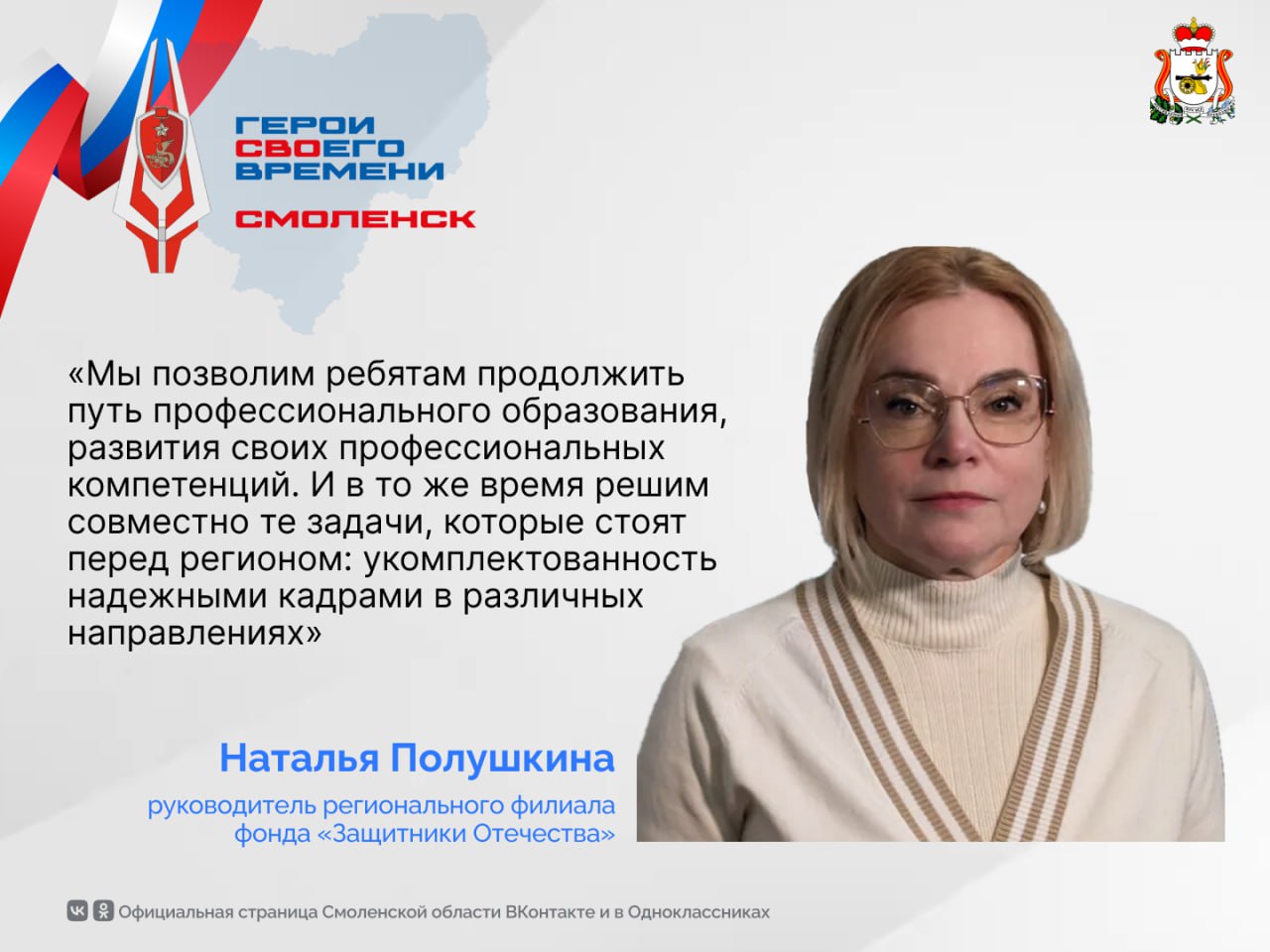 ГЕРОИ СВОЕГО ВРЕМЕНИ
СМОЛЕНСК

«Мы позволим ребятам продолжить путь профессионального образования, развития своих профессиональных компетенций. И в то же время решим совместно те задачи, которые стоят перед регионом: укомплектованность надежными кадрами в различных направлениях»

Наталья Полушкина
руководитель регионального филиала фонда «Защитники Отечества»

Официальная страница Смоленской области ВКонтакте и в Одноклассниках